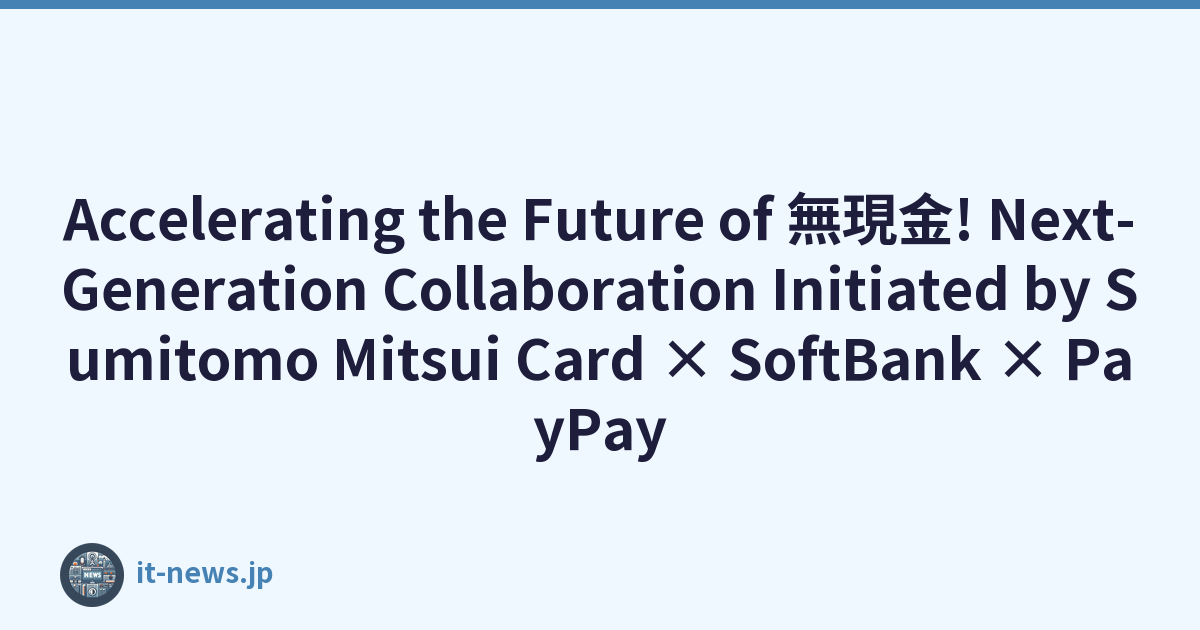 Accelerating the Future of 無現金! Next-Generation Collaboration Initiated by Sumitomo Mitsui Card × SoftBank × PayPay

it-news.jp